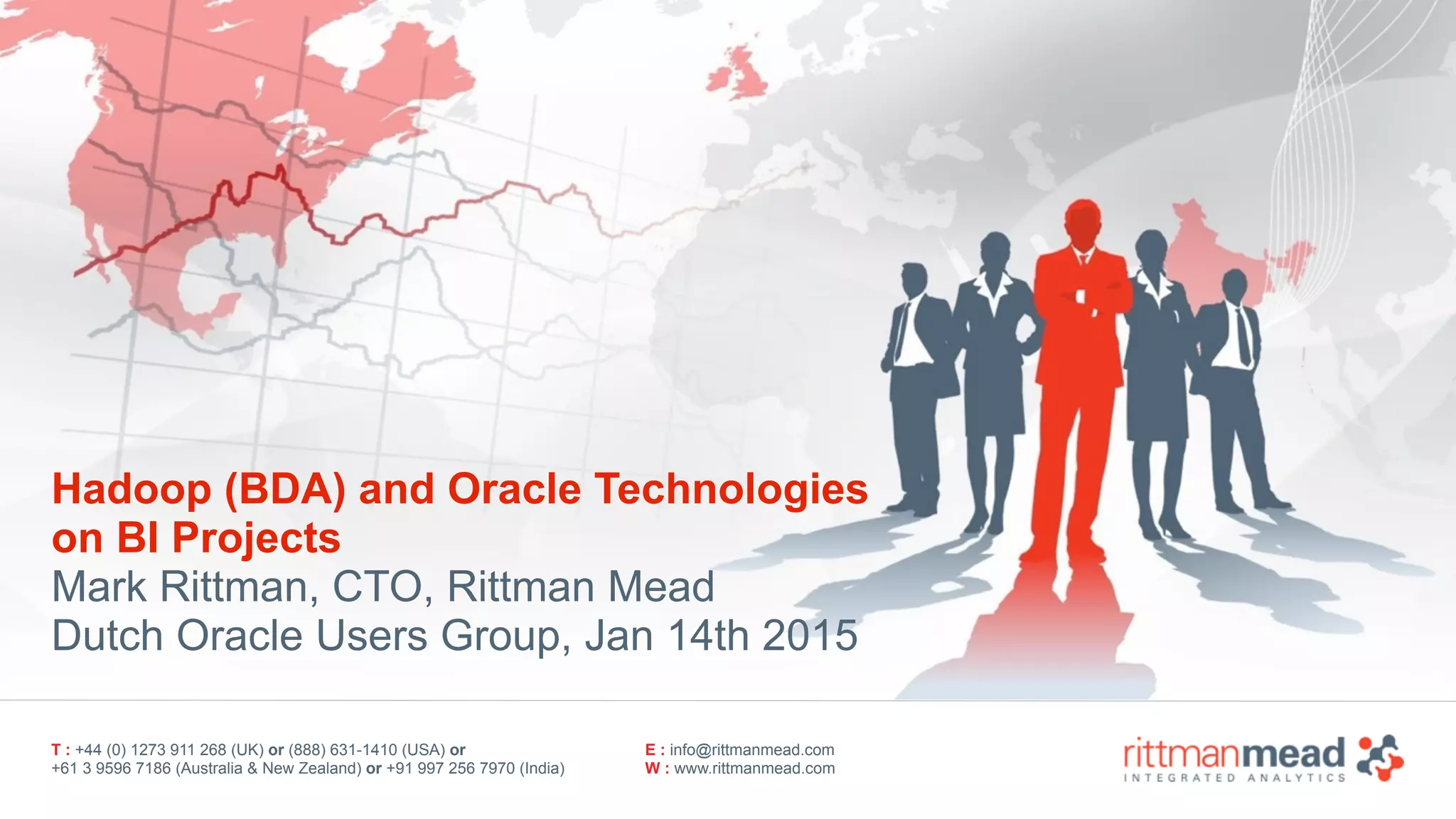 Hadoop (BDA) and Oracle Technologies on BI Projects
Mark Rittman, CTO, Rittman Mead
Dutch Oracle Users Group, Jan 14th 2015

T : +44 (0) 1273 911 268 (UK) or (888) 631-1410 (USA) or
+61 3 9596 7186 (Australia & New Zealand) or +91 997 256 7970 (India)

E : info@rittmanmead.com
W : www.rittmanmead.com

rittmanmead
INTEGRATED ANALYTICS